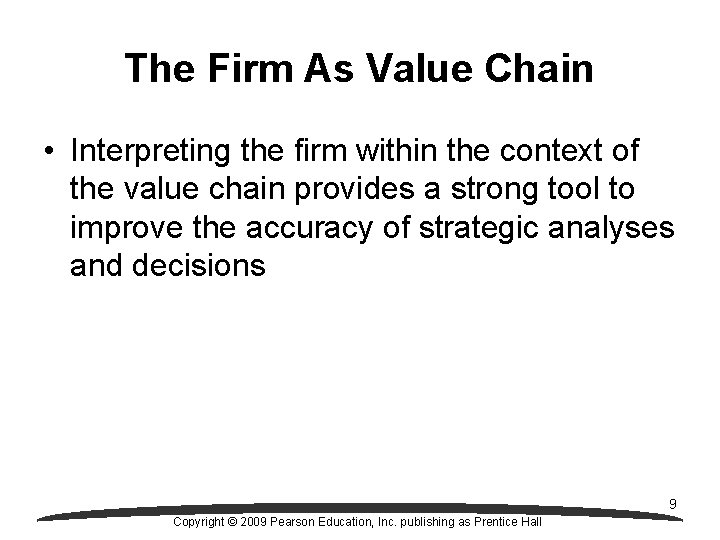 The Firm As Value Chain

• Interpreting the firm within the context of the value chain provides a strong tool to improve the accuracy of strategic analyses and decisions

9

Copyright © 2009 Pearson Education, Inc. publishing as Prentice Hall